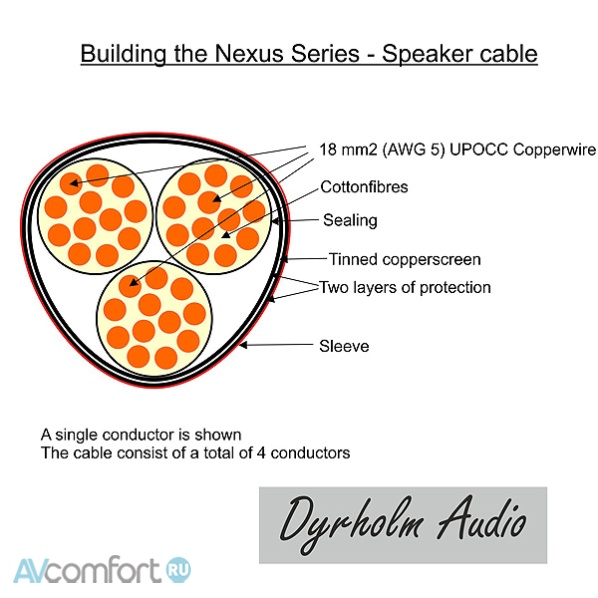 Building the Nexus Series - Speaker cable

18 mm2 (AWG 5) UPOCC Copperwire

Cottonfibres

Sealing

Tinned copperscreen

Two layers of protection

Sleeve

A single conductor is shown
The cable consist of a total of 4 conductors

Dyrholm Audio

AVcomfort RU